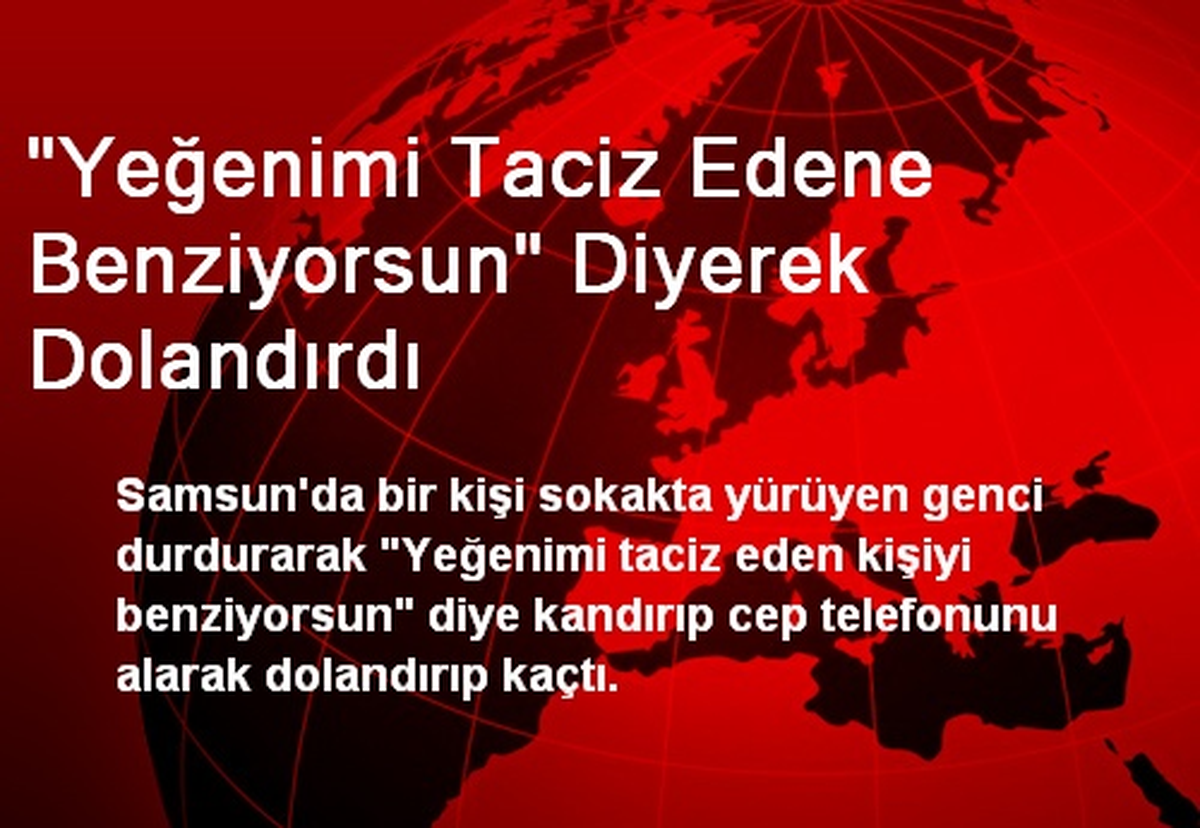 "Yeğenimi Taciz Edene Benziyorsun" Diyerek Dolandırdı

Samsun'da bir kişi sokakta yürüyen genci durdurarak "Yeğenimi taciz eden kişiyi benziyorsun" diye kandırıp cep telefonunu alarak dolandırıp kaçtı.